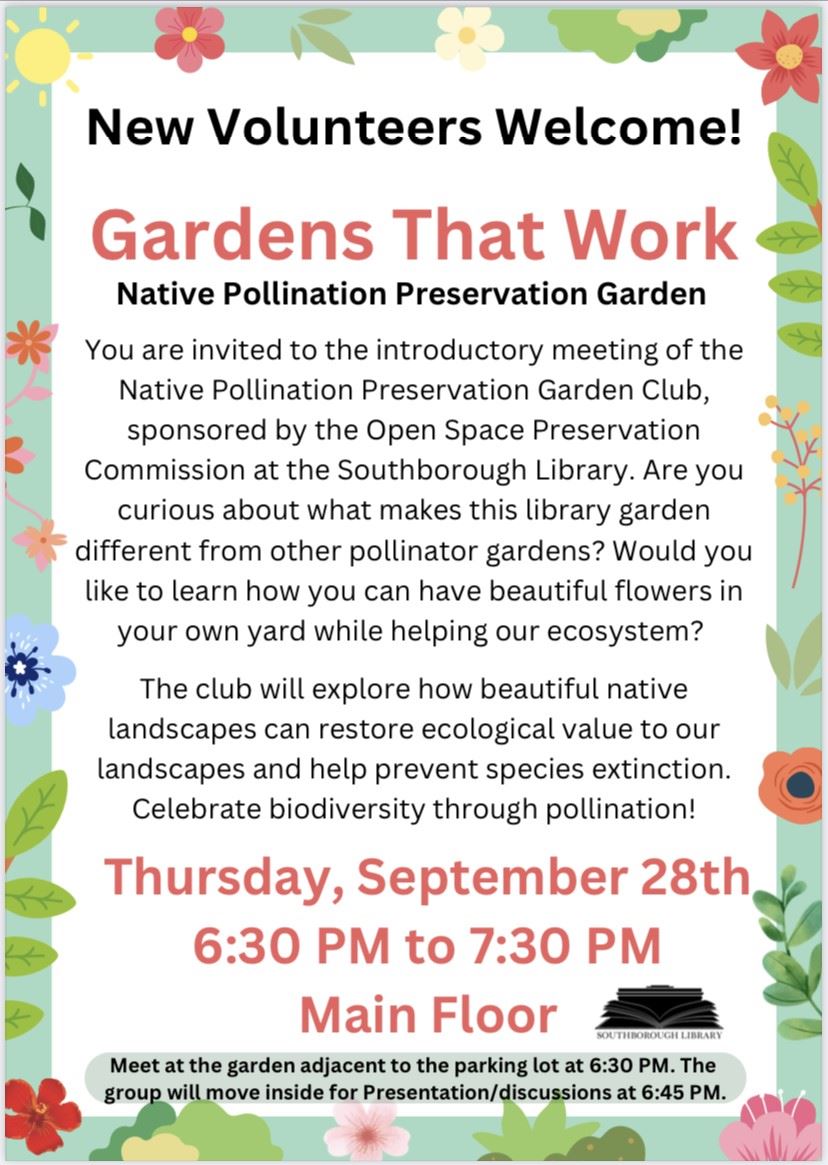 New Volunteers Welcome!

Gardens That Work

Native Pollination Preservation Garden

You are invited to the introductory meeting of the Native Pollination Preservation Garden Club, sponsored by the Open Space Preservation Commission at the Southborough Library. Are you curious about what makes this library garden different from other pollinator gardens? Would you like to learn how you can have beautiful flowers in your own yard while helping our ecosystem?

The club will explore how beautiful native landscapes can restore ecological value to our landscapes and help prevent species extinction. Celebrate biodiversity through pollination!

Thursday, September 28th

6:30 PM to 7:30 PM

Main Floor

SOUTHBOROUGH LIBRARY

Meet at the garden adjacent to the parking lot at 6:30 PM. The group will move inside for Presentation/discussions at 6:45 PM.